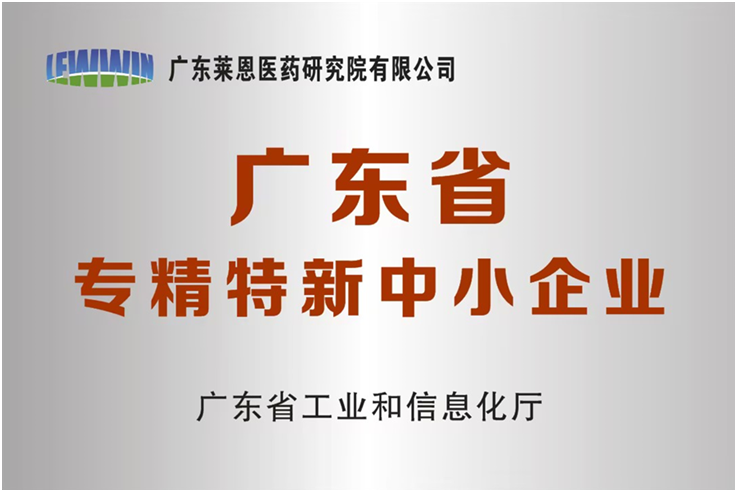 LEWWIN 广东莱恩医药研究院有限公司

广东省
专精特新中小企业

广东省工业和信息化厅